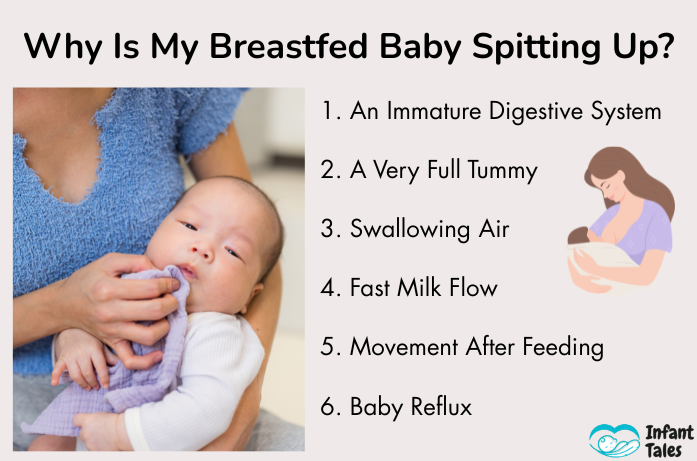 Why Is My Breastfed Baby Spitting Up?

1. An Immature Digestive System

2. A Very Full Tummy

3. Swallowing Air

4. Fast Milk Flow

5. Movement After Feeding

6. Baby Reflux

Infant Tales